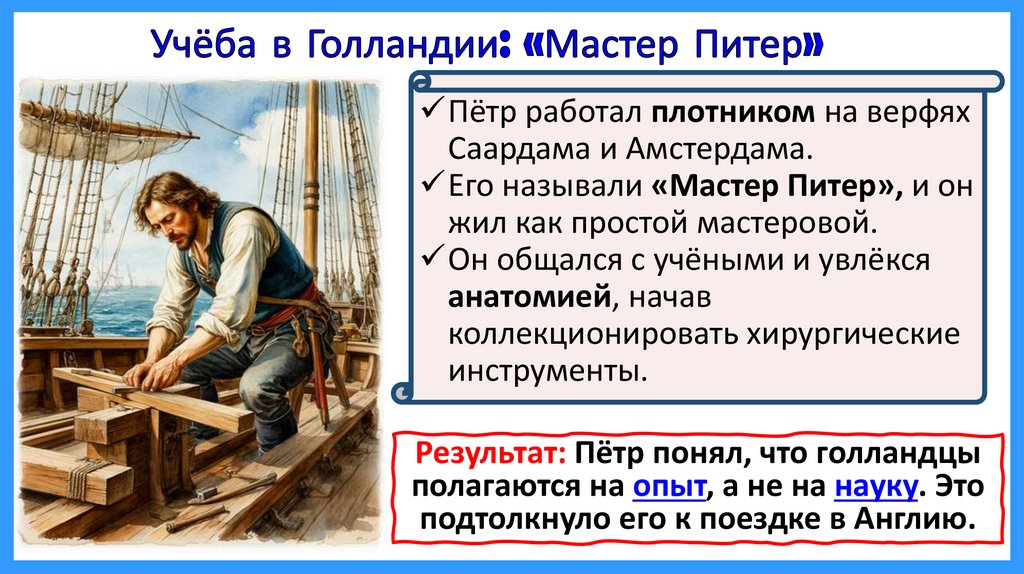 Учёба в Голландии: «Мастер Питер»

✓ Пётр работал плотником на верфях Саардама и Амстердама.
✓ Его называли «Мастер Питер», и он жил как простой мастеровой.
✓ Он общался с учёными и увлёкся анатомией, начав коллекционировать хирургические инструменты.

Результат: Пётр понял, что голландцы полагаются на опыт, а не на науку. Это подтолкнуло его к поездке в Англию.